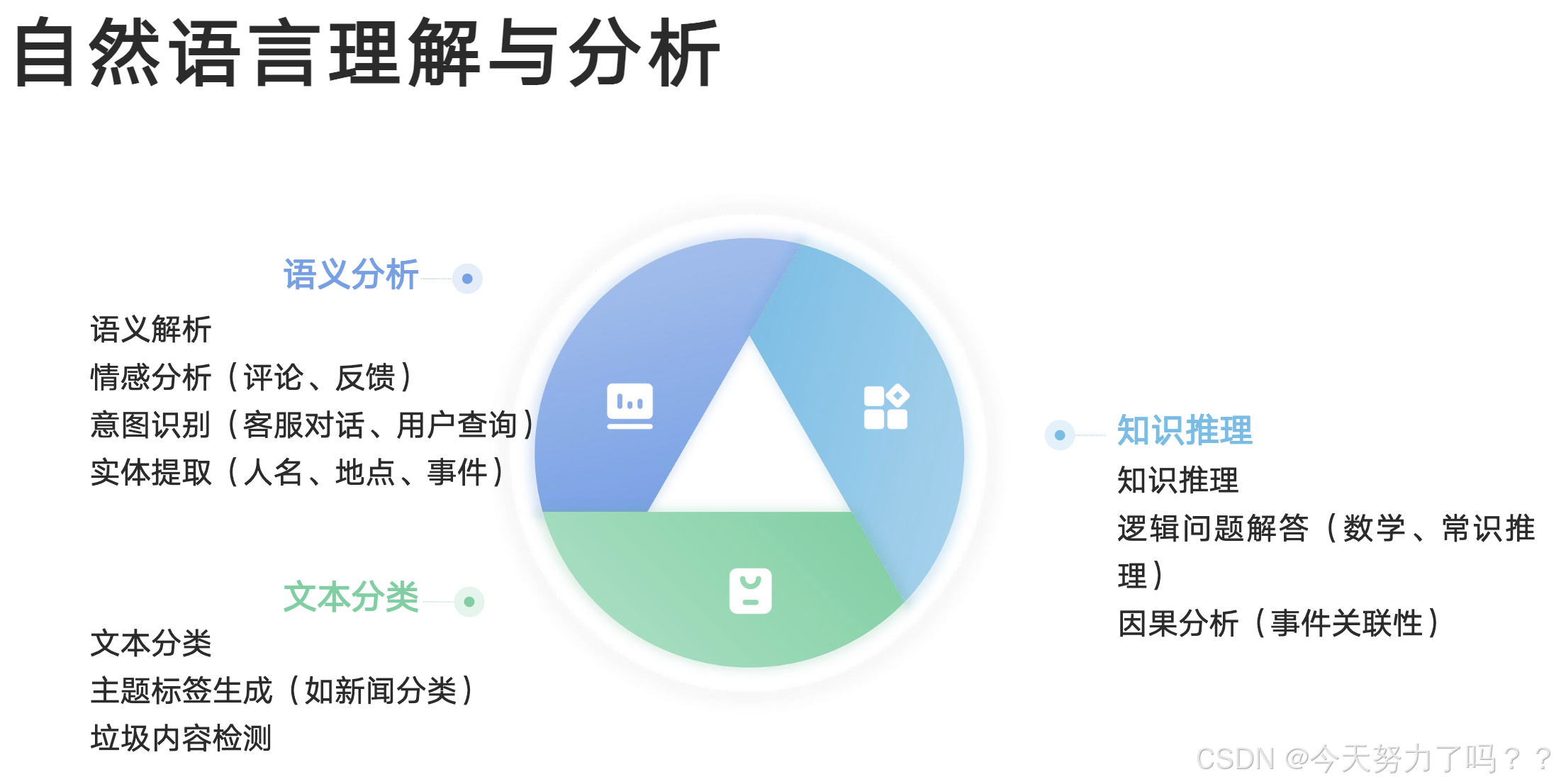 自然语言理解与分析

语义分析

语义解析
情感分析（评论、反馈）
意图识别（客服对话、用户查询）
实体提取（人名、地点、事件）

文本分类

文本分类
主题标签生成（如新闻分类）
垃圾内容检测

知识推理

知识推理
逻辑问题解答（数学、常识推理）
因果分析（事件关联性）

CSDN @今天努力了吗？？